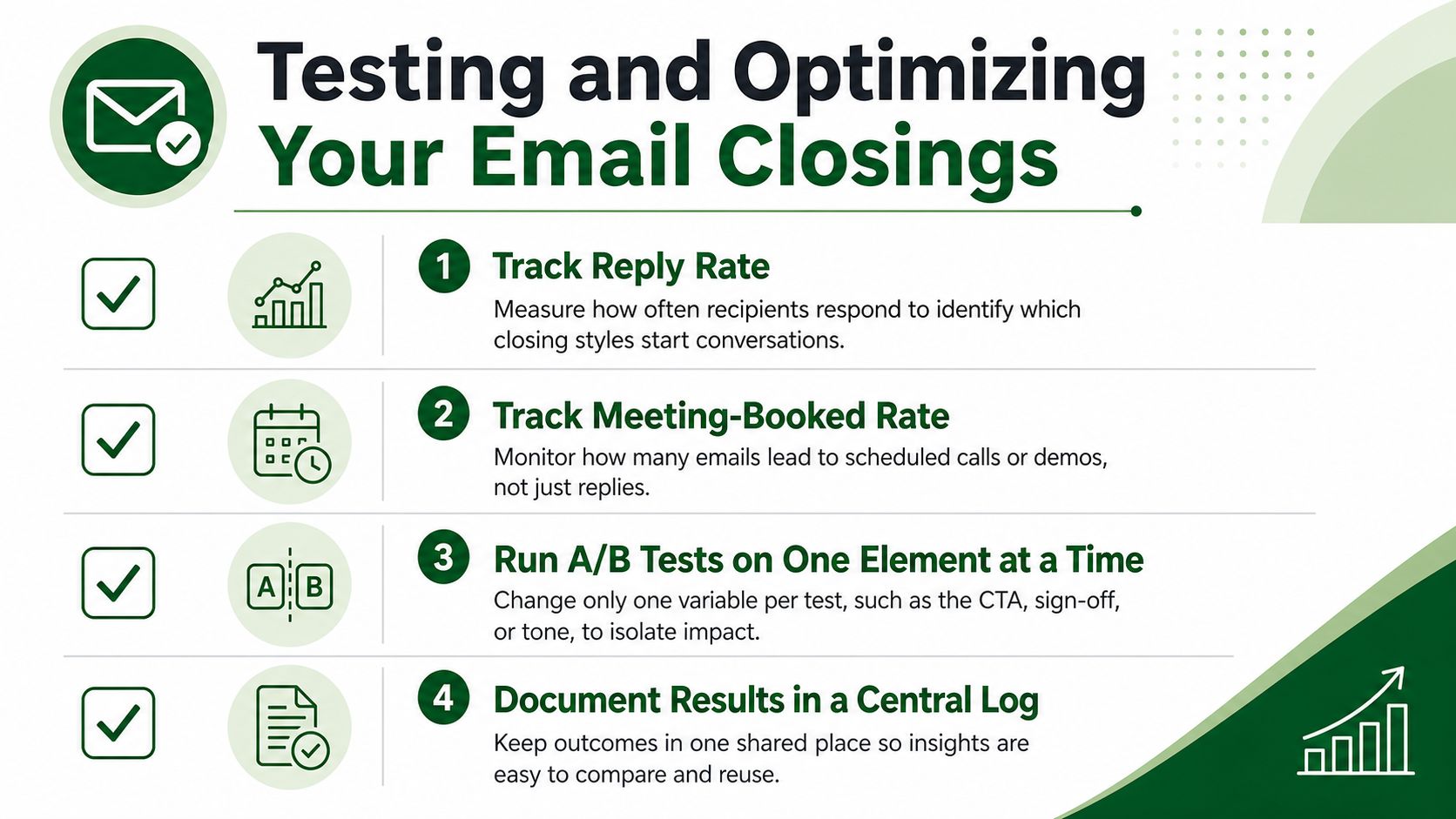 Testing and Optimizing
Your Email Closings

1 Track Reply Rate
Measure how often recipients respond to identify which closing styles start conversations.

2 Track Meeting-Booked Rate
Monitor how many emails lead to scheduled calls or demos, not just replies.

A B

3 Run A/B Tests on One Element at a Time
Change only one variable per test, such as the CTA, sign-off, or tone, to isolate impact.

4 Document Results in a Central Log
Keep outcomes in one shared place so insights are easy to compare and reuse.